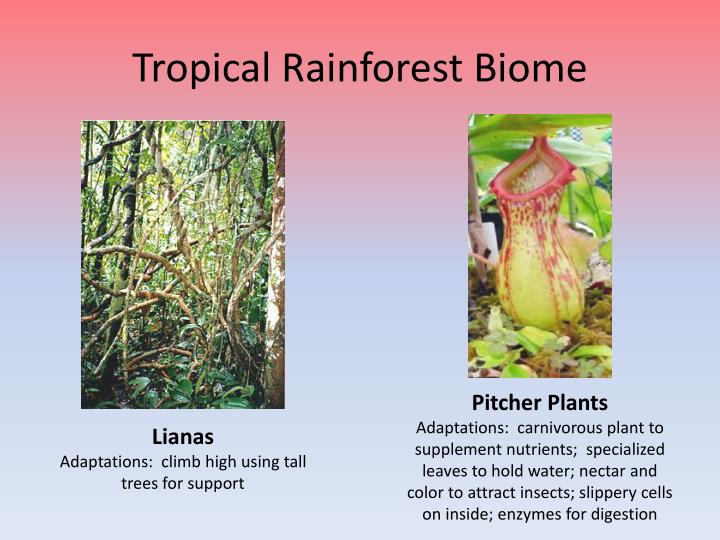 Tropical Rainforest Biome

Lianas
Adaptations: climb high using tall trees for support

Pitcher Plants
Adaptations: carnivorous plant to supplement nutrients; specialized leaves to hold water; nectar and color to attract insects; slippery cells on inside; enzymes for digestion